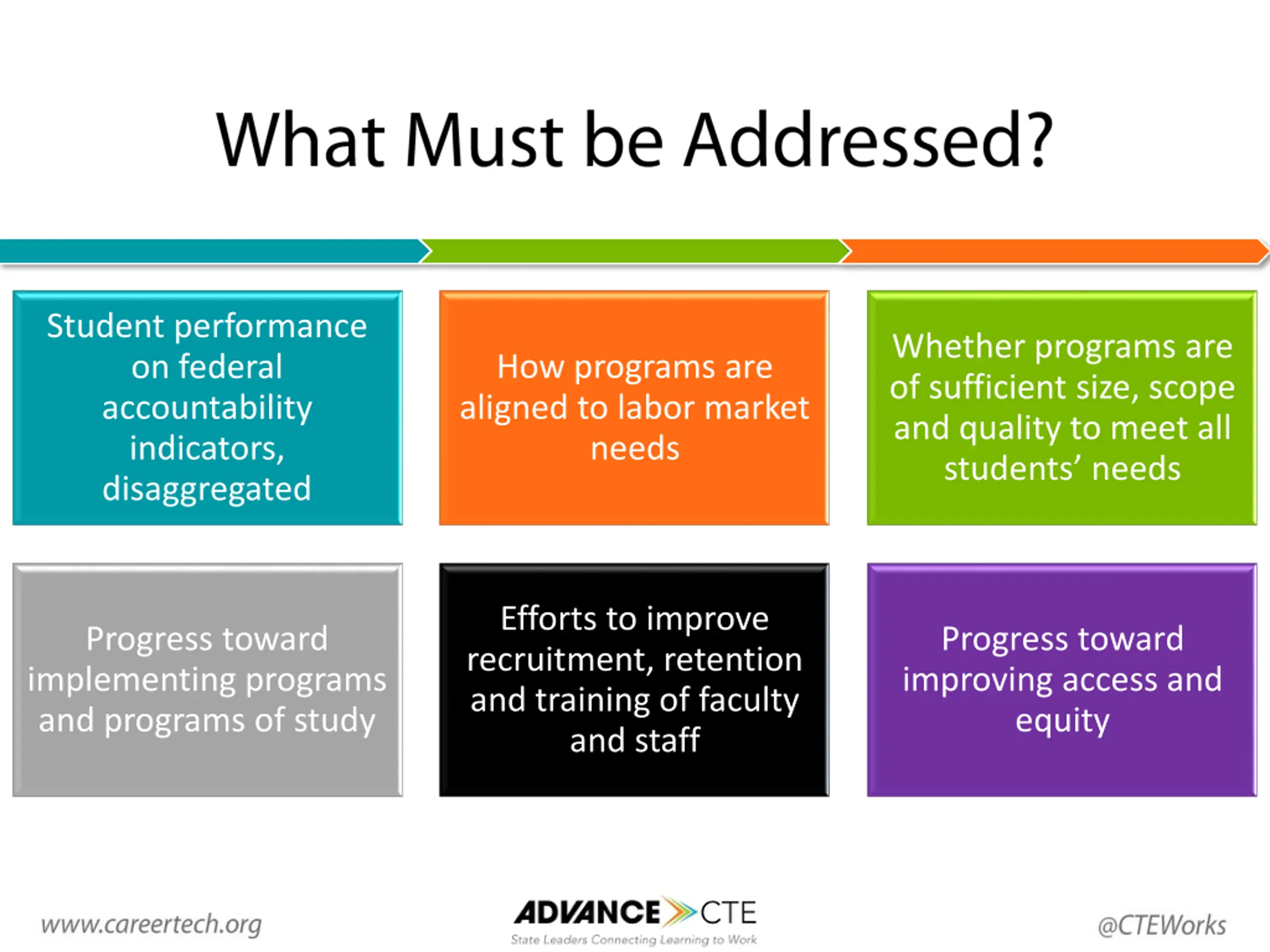 What Must be Addressed?

Student performance on federal accountability indicators, disaggregated

How programs are aligned to labor market needs

Whether programs are of sufficient size, scope and quality to meet all students' needs

Progress toward implementing programs and programs of study

Efforts to improve recruitment, retention and training of faculty and staff

Progress toward improving access and equity

www.careertech.org

ADVANCE CTE
State Leaders Connecting Learning to Work

@CTEWorks